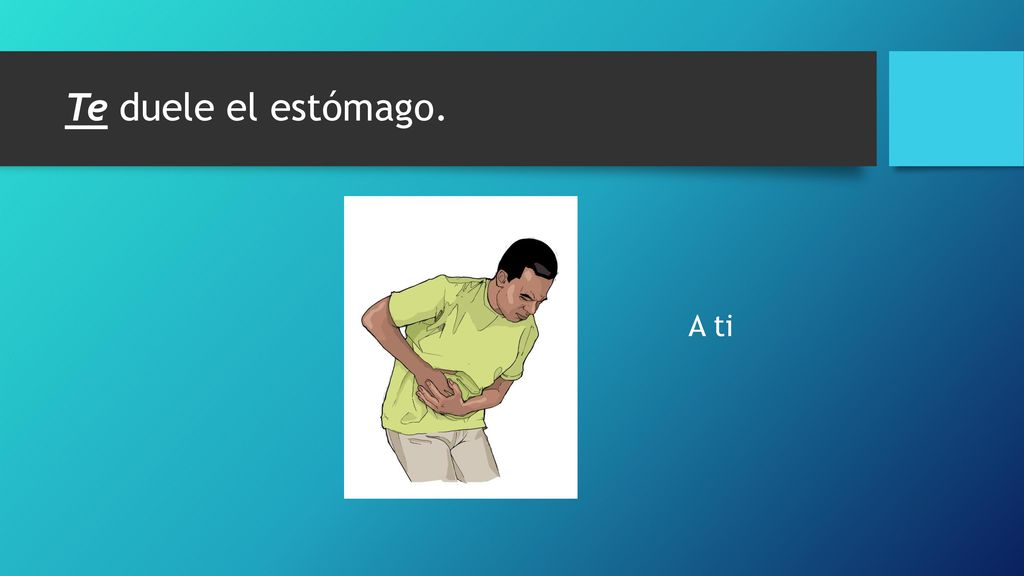 Te duele el estómago.

A ti